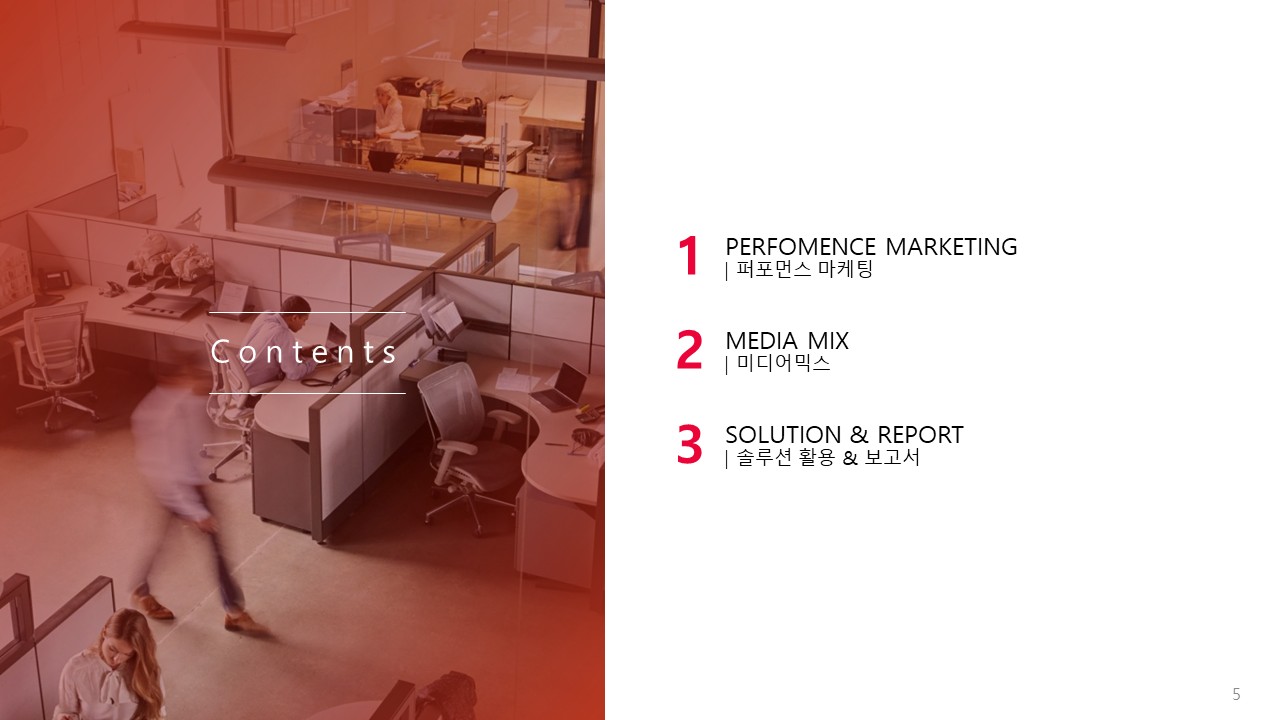 Contents

1 PERFOMENCE MARKETING
| 퍼포먼스 마케팅

2 MEDIA MIX
| 미디어믹스

3 SOLUTION & REPORT
| 솔루션 활용 & 보고서

5